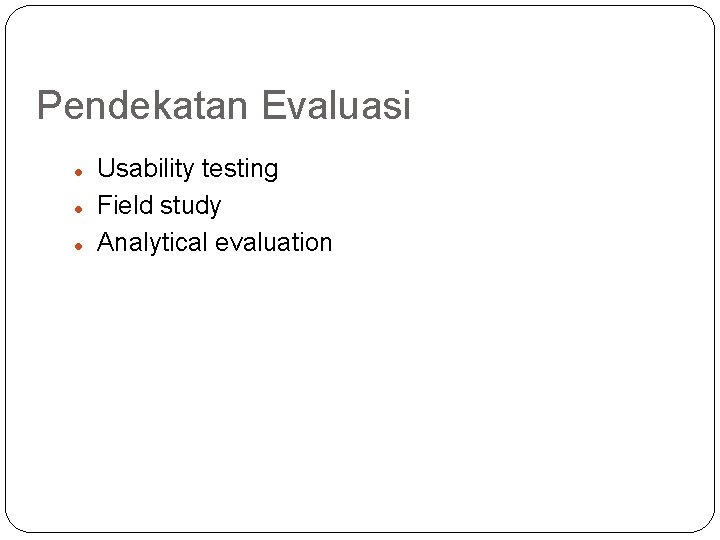 Pendekatan Evaluasi

- Usability testing
- Field study
- Analytical evaluation